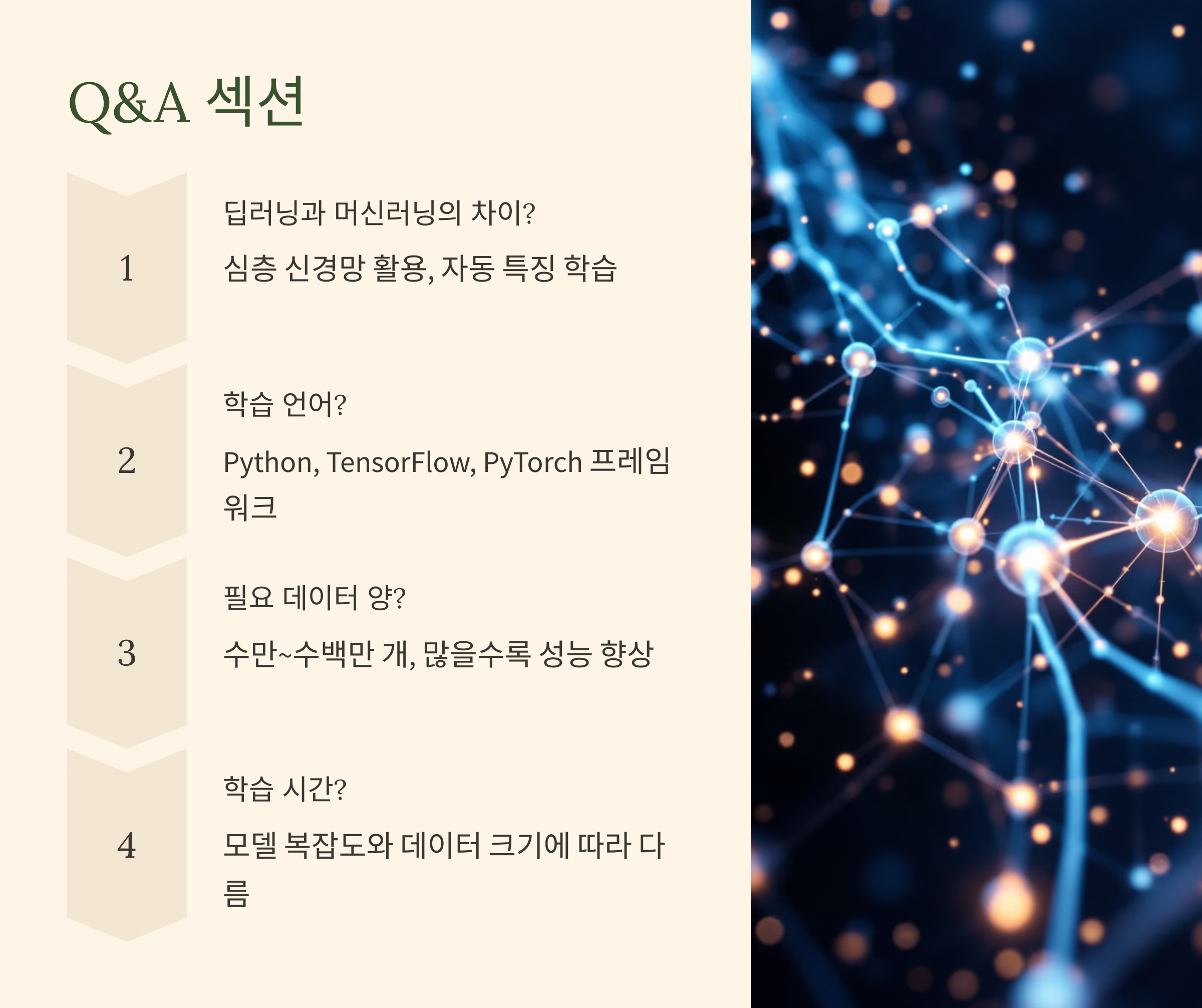 Q&A 섹션

1

딥러닝과 머신러닝의 차이?

심층 신경망 활용, 자동 특징 학습

2

학습 언어?

Python, TensorFlow, PyTorch 프레임워크

3

필요 데이터 양?

수만~수백만 개, 많을수록 성능 향상

4

학습 시간?

모델 복잡도와 데이터 크기에 따라 다름